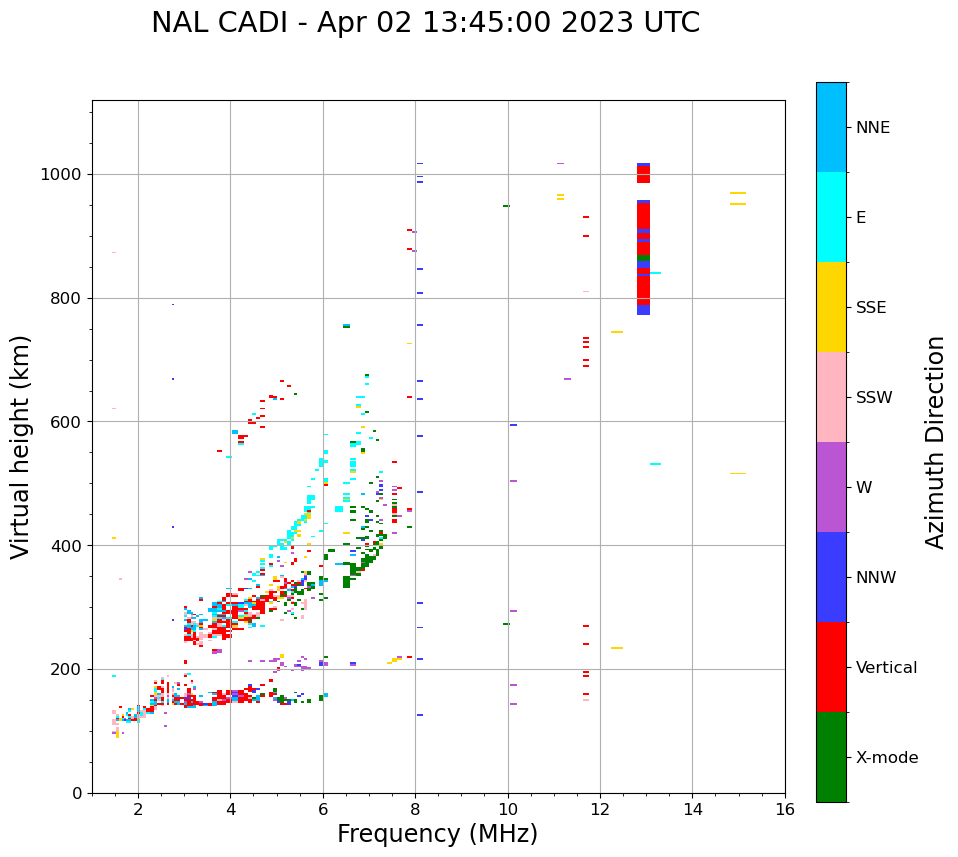 NAL CADI - Apr 02 13:45:00 2023 UTC

Virtual height (km)

1000
800
600
400
200
0

2
4
6
8
10
12
14
16

Frequency (MHz)

NNE
E
SSE
SSW
W
NNW
Vertical
X-mode

Azimuth Direction